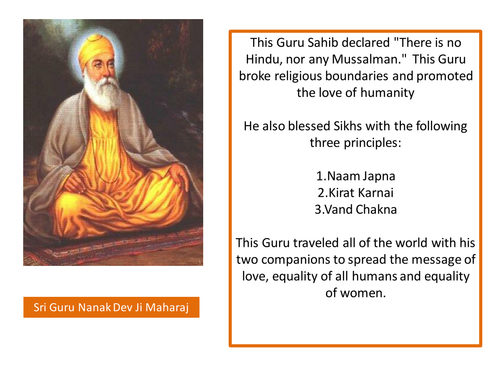 Sri Guru Nanak Dev Ji Maharaj

This Guru Sahib declared "There is no Hindu, nor any Mussalman." This Guru broke religious boundaries and promoted the love of humanity

He also blessed Sikhs with the following three principles:

1.Naam Japna
2.Kirat Karnai
3.Vand Chakna

This Guru traveled all of the world with his two companions to spread the message of love, equality of all humans and equality of women.